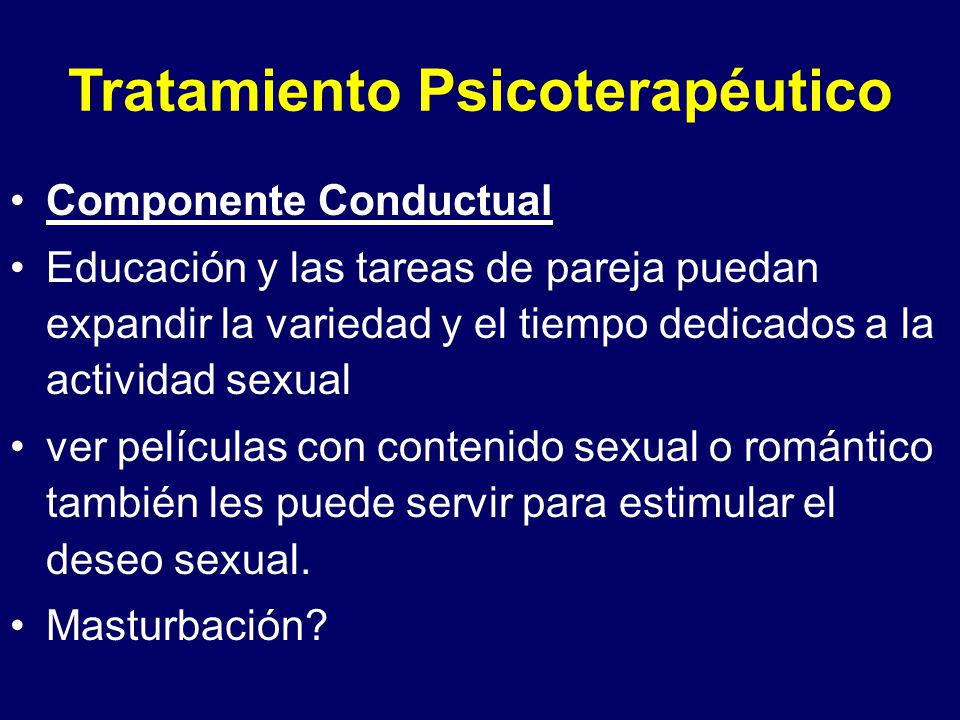 Tratamiento Psicoterapéutico

• Componente Conductual

• Educación y las tareas de pareja puedan expandir la variedad y el tiempo dedicados a la actividad sexual

• ver películas con contenido sexual o romántico también les puede servir para estimular el deseo sexual.

• Masturbación?